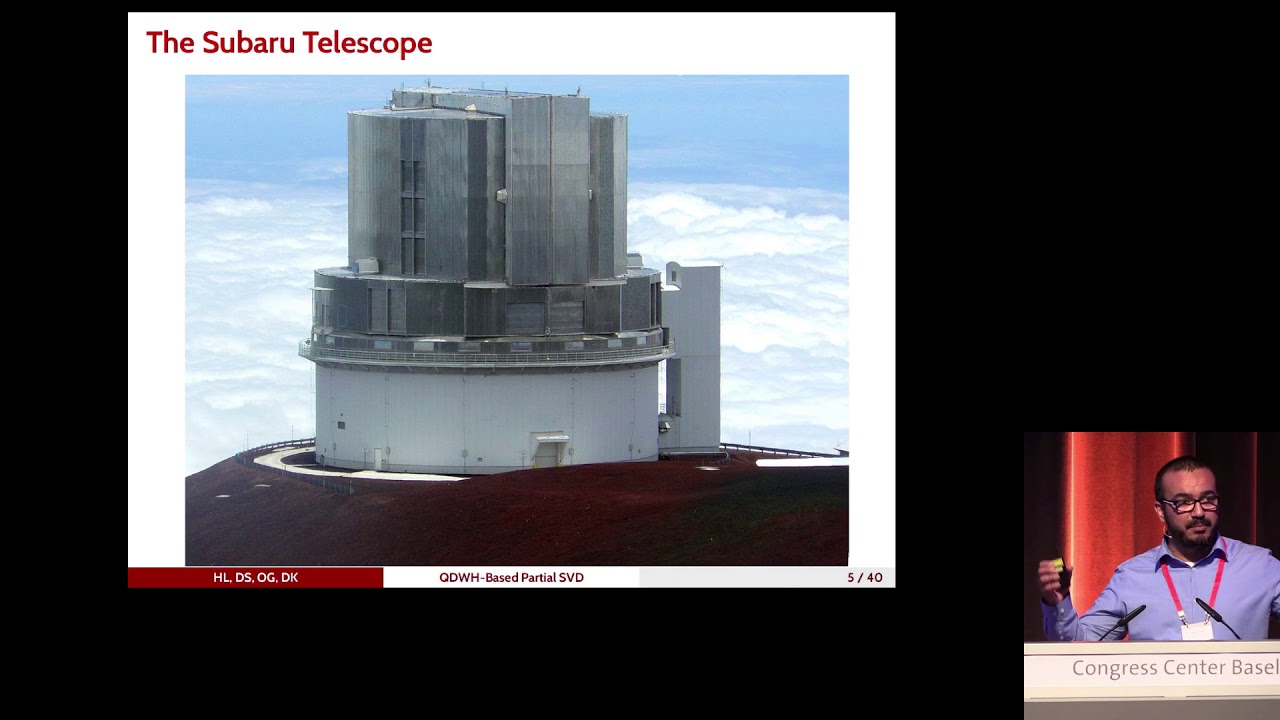 The Subaru Telescope

HL, DS, OG, DK
QDWH-Based Partial SVD
5 / 40

Congress Center Basel